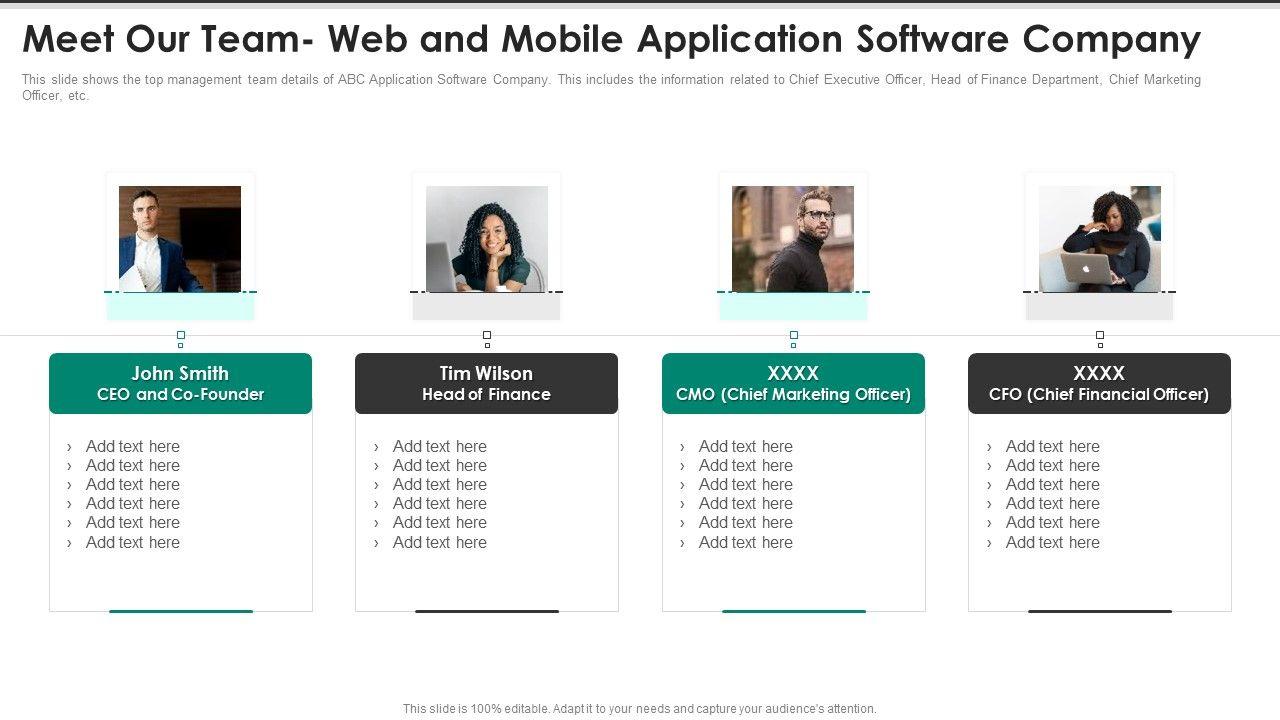 Meet Our Team- Web and Mobile Application Software Company

This slide shows the top management team details of ABC Application Software Company. This includes the information related to Chief Executive Officer, Head of Finance Department, Chief Marketing Officer, etc.

John Smith
CEO and Co-Founder

› Add text here
› Add text here
› Add text here
› Add text here
› Add text here
› Add text here

Tim Wilson
Head of Finance

› Add text here
› Add text here
› Add text here
› Add text here
› Add text here
› Add text here

XXXX
CMO (Chief Marketing Officer)

› Add text here
› Add text here
› Add text here
› Add text here
› Add text here
› Add text here

XXXX
CFO (Chief Financial Officer)

› Add text here
› Add text here
› Add text here
› Add text here
› Add text here
› Add text here

This slide is 100% editable. Adapt it to your needs and capture your audience's attention.